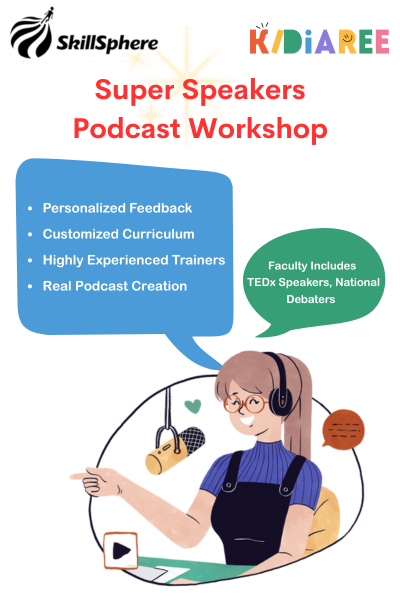 SkillSphere

KIDIAREE

Super Speakers
Podcast Workshop

- Personalized Feedback
- Customized Curriculum
- Highly Experienced Trainers
- Real Podcast Creation

Faculty Includes TEDx Speakers, National Debaters